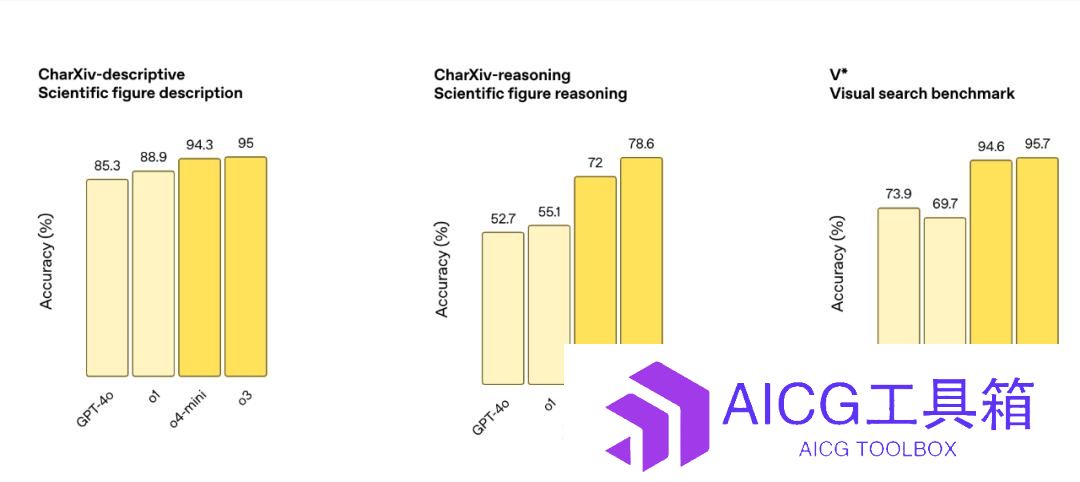 CharXiv-descriptive
Scientific figure description

Accuracy (%)

85.3
88.9
94.3
95

GPT-4o
o1
o4-mini
o3

CharXiv-reasoning
Scientific figure reasoning

Accuracy (%)

52.7
55.1
72
78.6

GPT-4o
o1

V*
Visual search benchmark

Accuracy (%)

73.9
69.7
94.6
95.7

AICG工具箱
AICG TOOLBOX